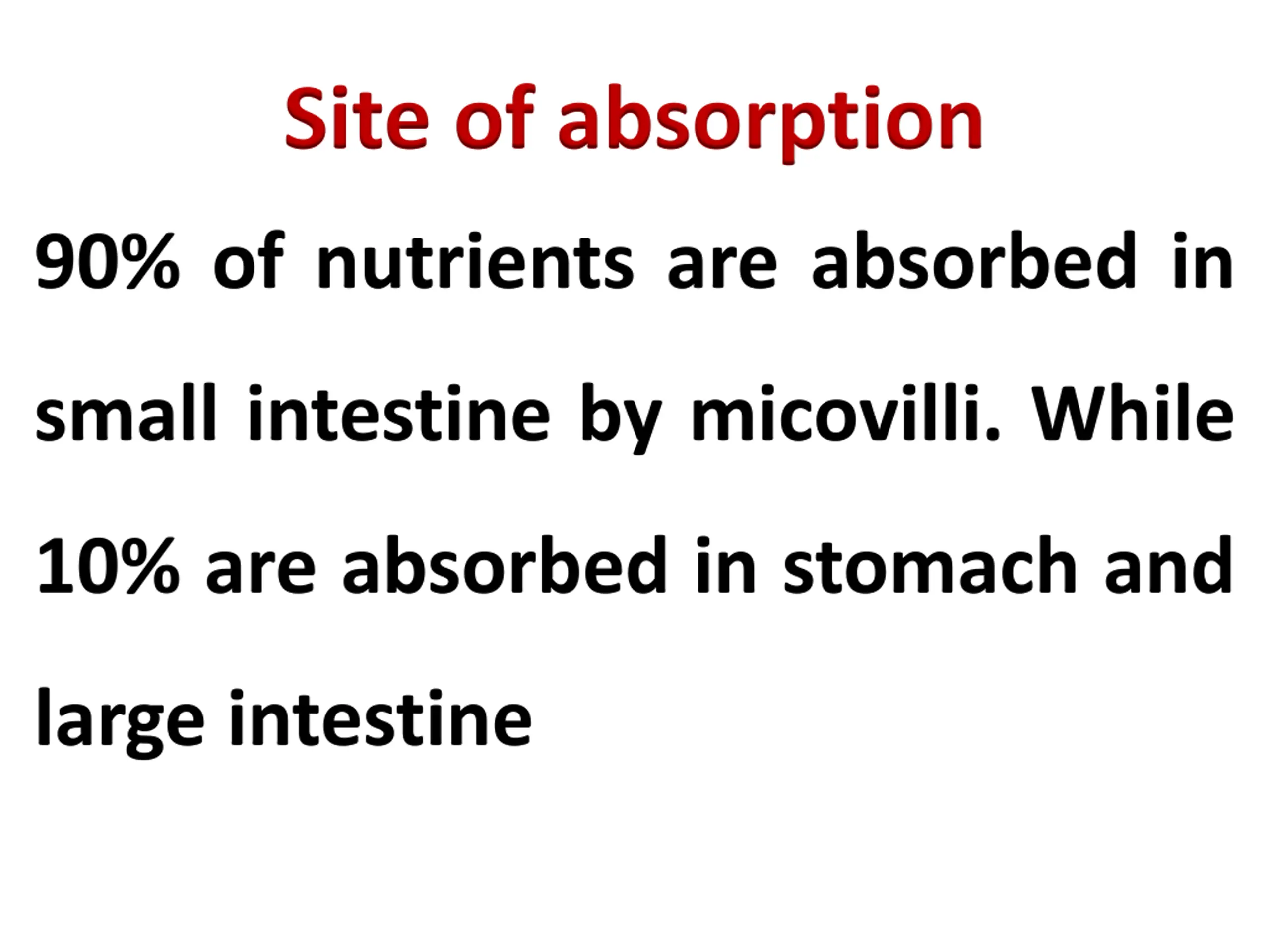 Site of absorption

90% of nutrients are absorbed in small intestine by micovilli. While 10% are absorbed in stomach and large intestine